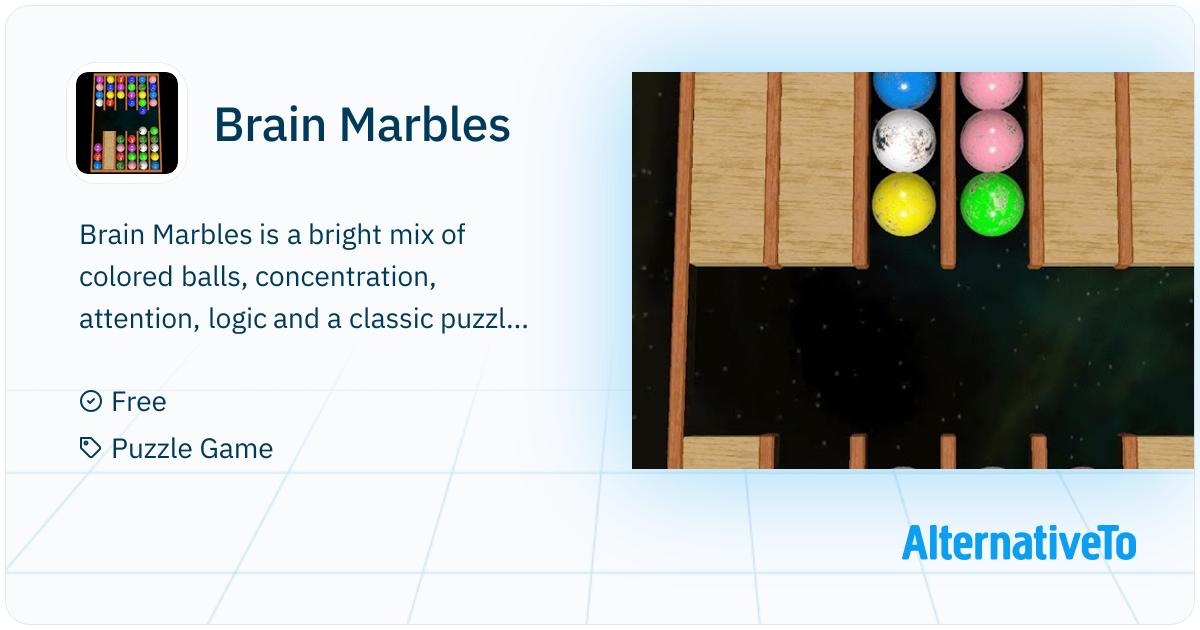 Brain Marbles

Brain Marbles is a bright mix of colored balls, concentration, attention, logic and a classic puzzl...

Free

Puzzle Game

AlternativeTo